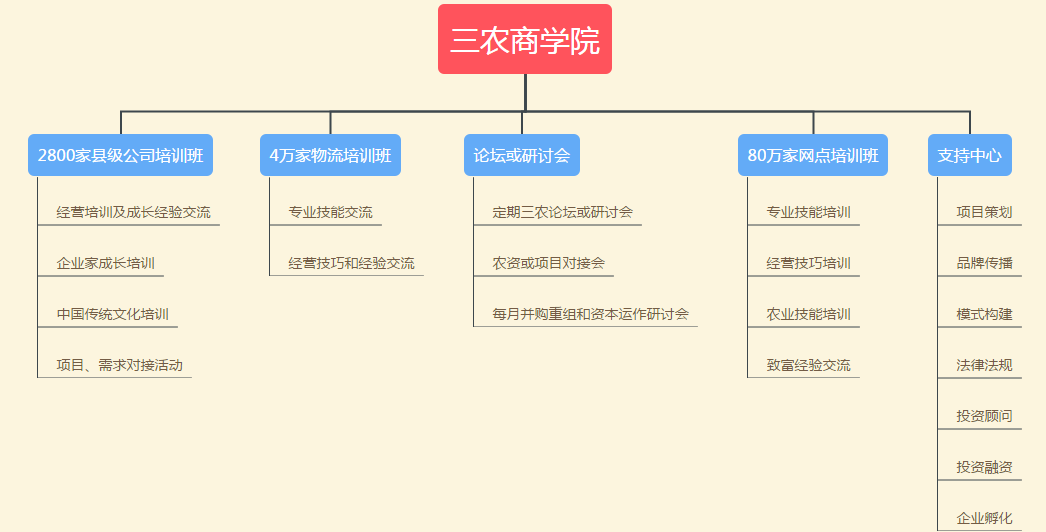 三农商学院

2800家县级公司培训班

经营培训及成长经验交流

企业家成长培训

中国传统文化培训

项目、需求对接活动

4万家物流培训班

专业技能交流

经营技巧和经验交流

论坛或研讨会

定期三农论坛或研讨会

农资或项目对接会

每月并购重组和资本运作研讨会

80万家网点培训班

专业技能培训

经营技巧培训

农业技能培训

致富经验交流

支持中心

项目策划

品牌传播

模式构建

法律法规

投资顾问

投资融资

企业孵化